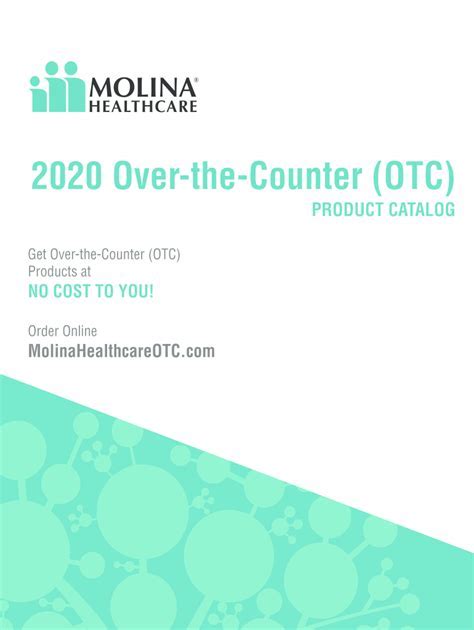 MOLINA®
HEALTHCARE

2020 Over-the-Counter (OTC)
PRODUCT CATALOG

Get Over-the-Counter (OTC) Products at
NO COST TO YOU!

Order Online
MolinaHealthcareOTC.com